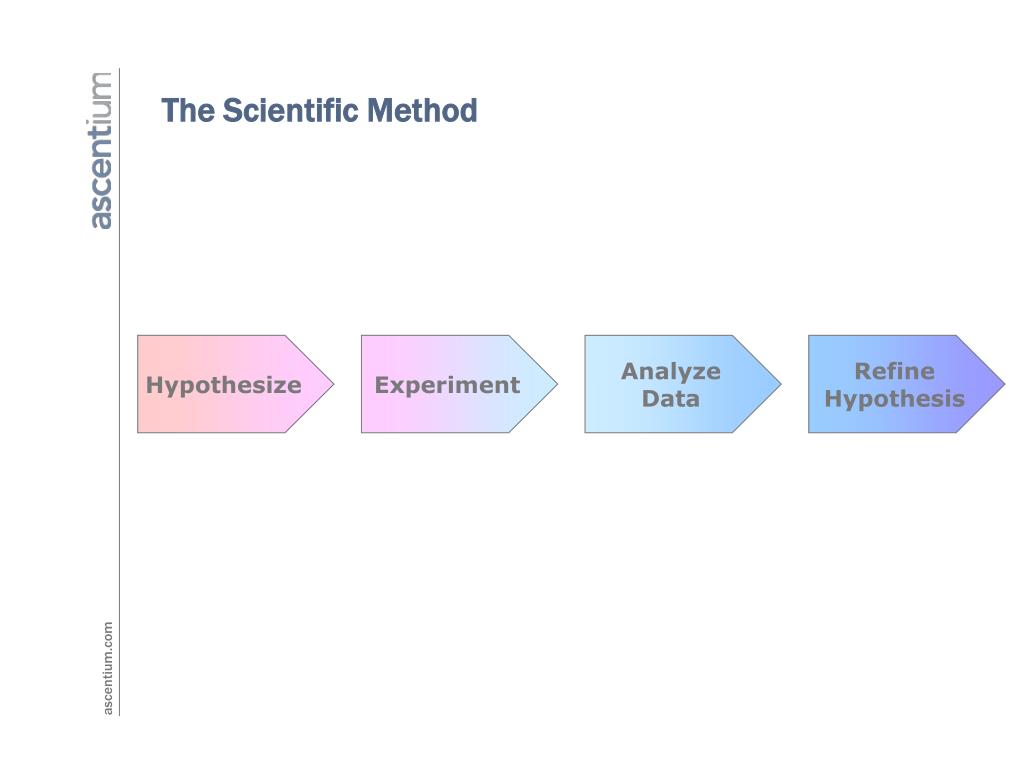 ascentium

The Scientific Method

Hypothesize

Experiment

Analyze Data

Refine Hypothesis

ascentium.com